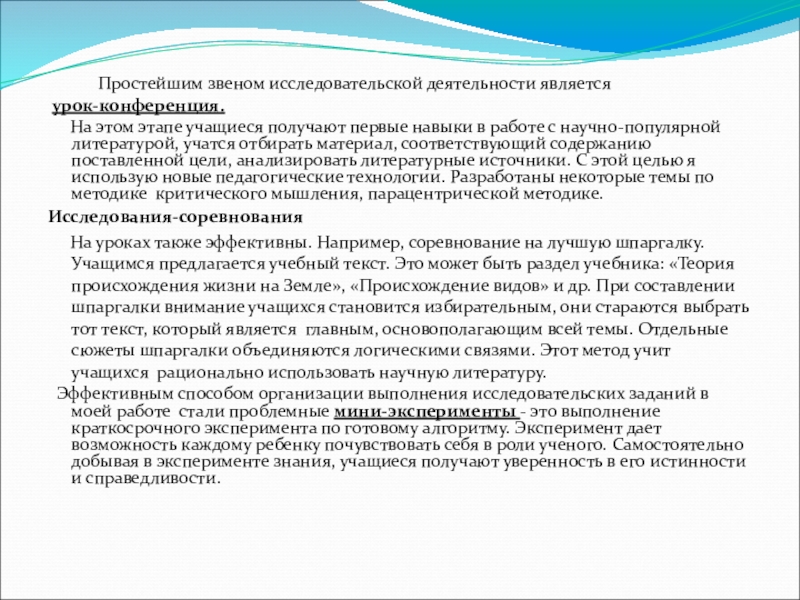 Простейшим звеном исследовательской деятельности является урок-конференция.

На этом этапе учащиеся получают первые навыки в работе с научно-популярной литературой, учатся отбирать материал, соответствующий содержанию поставленной цели, анализировать литературные источники. С этой целью я использую новые педагогические технологии. Разработаны некоторые темы по методике критического мышления, парацентрической методике.

Исследования-соревнования

На уроках также эффективны. Например, соревнование на лучшую шпаргалку. Учащимся предлагается учебный текст. Это может быть раздел учебника: «Теория происхождения жизни на Земле», «Происхождение видов» и др. При составлении шпаргалки внимание учащихся становится избирательным, они стараются выбрать тот текст, который является главным, основополагающим всей темы. Отдельные сюжеты шпаргалки объединяются логическими связями. Этот метод учит учащихся рационально использовать научную литературу.

Эффективным способом организации выполнения исследовательских заданий в моей работе стали проблемные мини-эксперименты - это выполнение краткосрочного эксперимента по готовому алгоритму. Эксперимент дает возможность каждому ребенку почувствовать себя в роли ученого. Самостоятельно добывая в эксперименте знания, учащиеся получают уверенность в его истинности и справедливости.